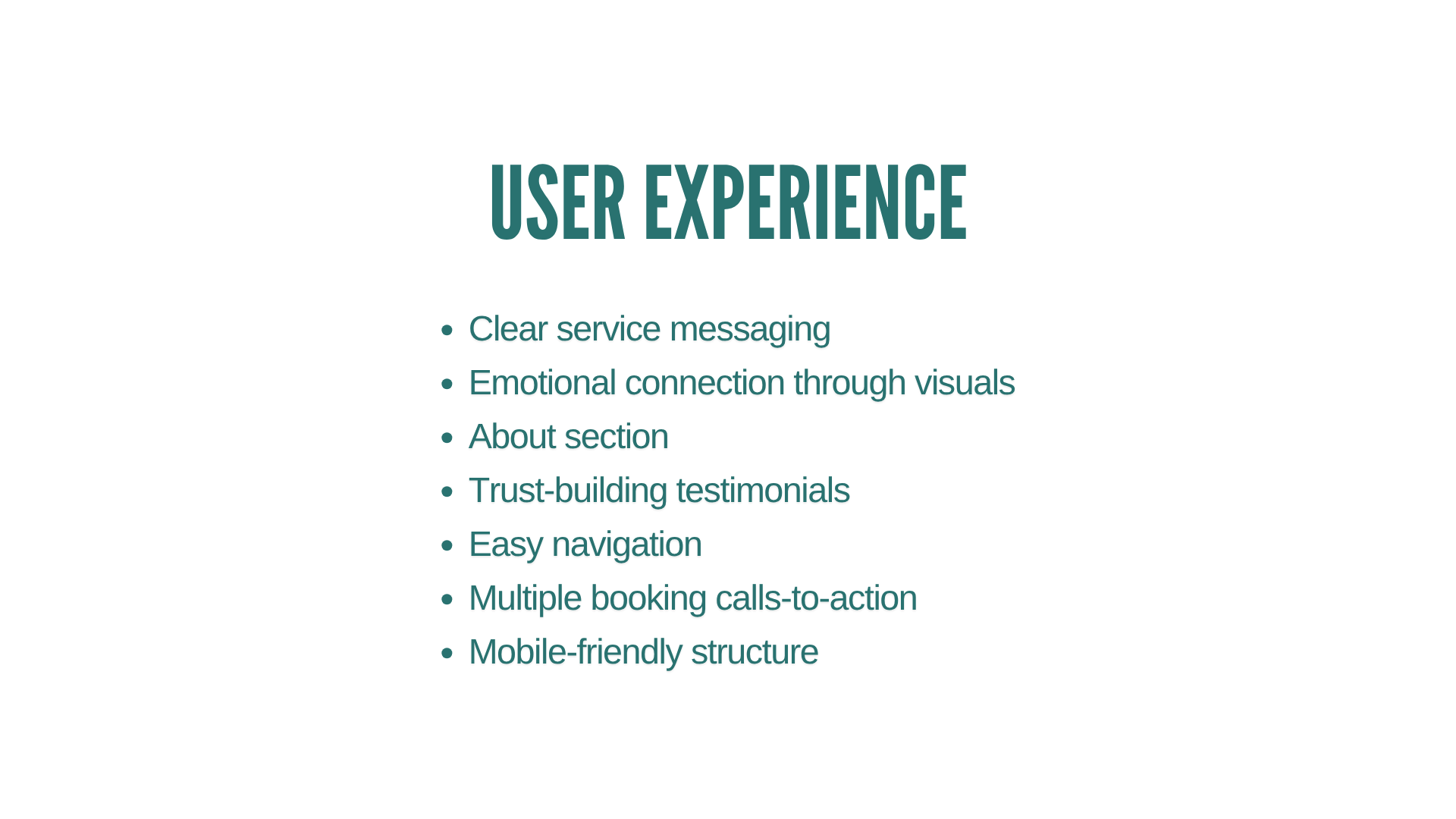 USER EXPERIENCE

- Clear service messaging
- Emotional connection through visuals
- About section
- Trust-building testimonials
- Easy navigation
- Multiple booking calls-to-action
- Mobile-friendly structure